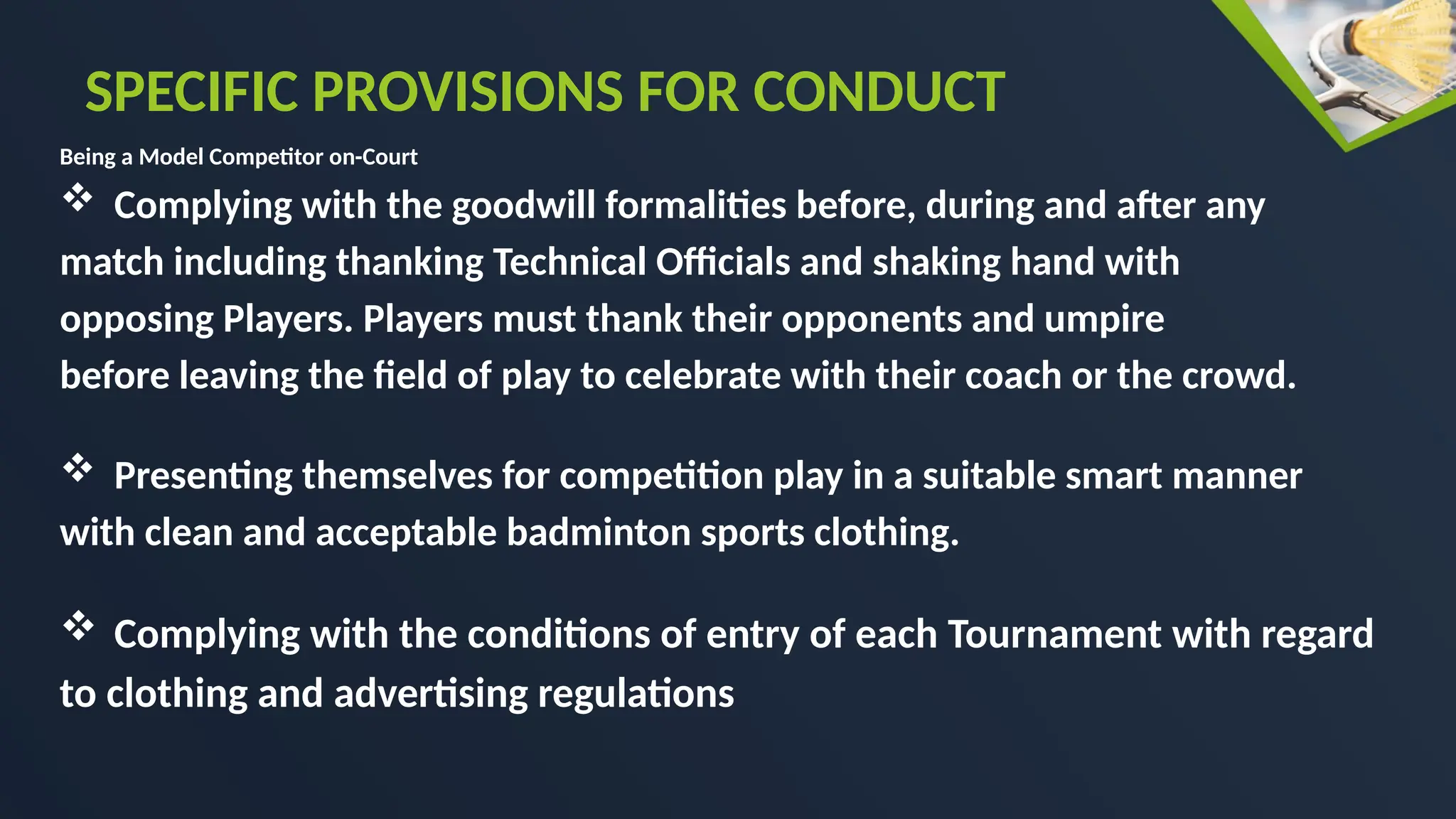 SPECIFIC PROVISIONS FOR CONDUCT

Being a Model Competitor on-Court

❖ Complying with the goodwill formalities before, during and after any match including thanking Technical Officials and shaking hand with opposing Players. Players must thank their opponents and umpire before leaving the field of play to celebrate with their coach or the crowd.

❖ Presenting themselves for competition play in a suitable smart manner with clean and acceptable badminton sports clothing.

❖ Complying with the conditions of entry of each Tournament with regard to clothing and advertising regulations